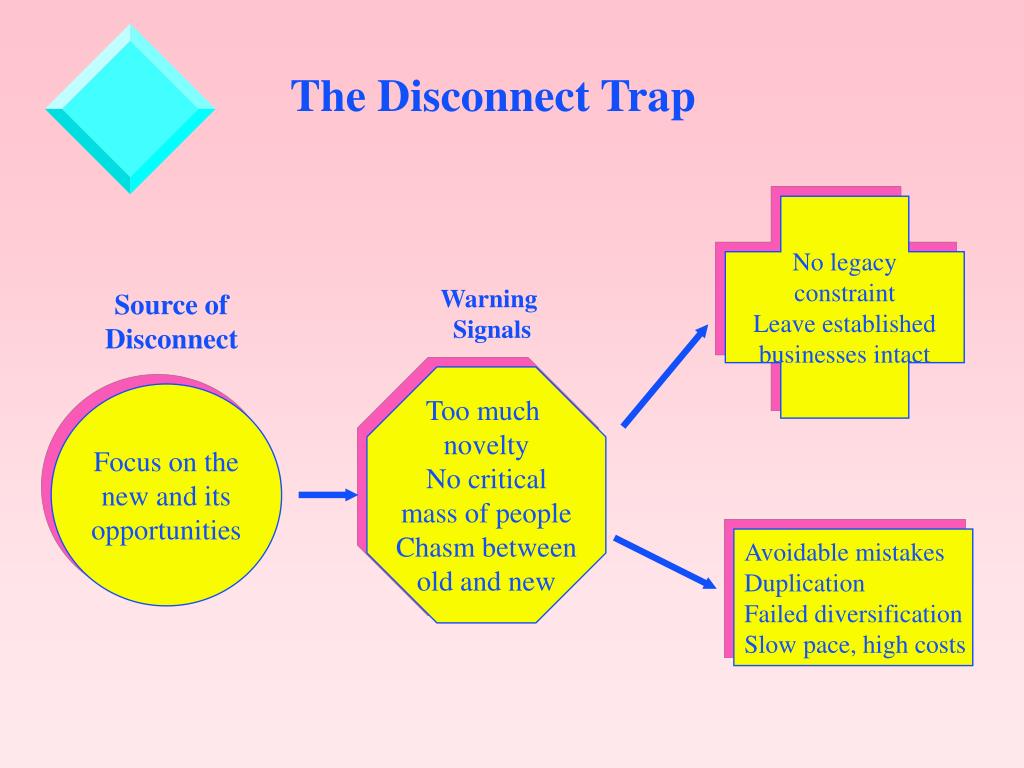 The Disconnect Trap

Source of Disconnect

Focus on the new and its opportunities

Warning Signals

Too much novelty
No critical mass of people
Chasm between old and new

No legacy constraint
Leave established businesses intact

Avoidable mistakes
Duplication
Failed diversification
Slow pace, high costs